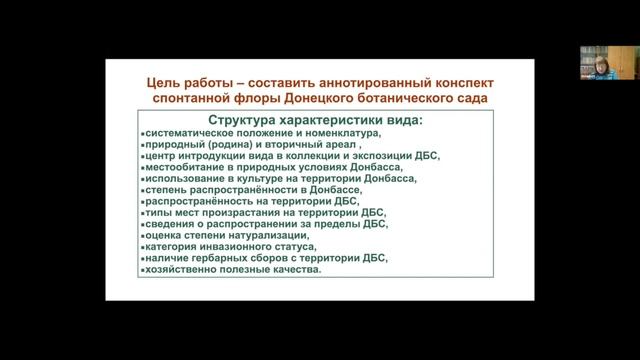 Цель работы – составить аннотированный конспект спонтанной флоры Донецкого ботанического сада

Структура характеристики вида:
▪систематическое положение и номенклатура,
▪природный (родина) и вторичный ареал ,
▪центр интродукции вида в коллекции и экспозиции ДБС,
▪местообитание в природных условиях Донбасса,
▪использование в культуре на территории Донбасса,
▪степень распространённости в Донбассе,
▪распространённость на территории ДБС,
▪типы мест произрастания на территории ДБС,
▪сведения о распространении за пределы ДБС,
▪оценка степени натурализации,
▪категория инвазионного статуса,
▪наличие гербарных сборов с территории ДБС,
▪хозяйственно полезные качества.